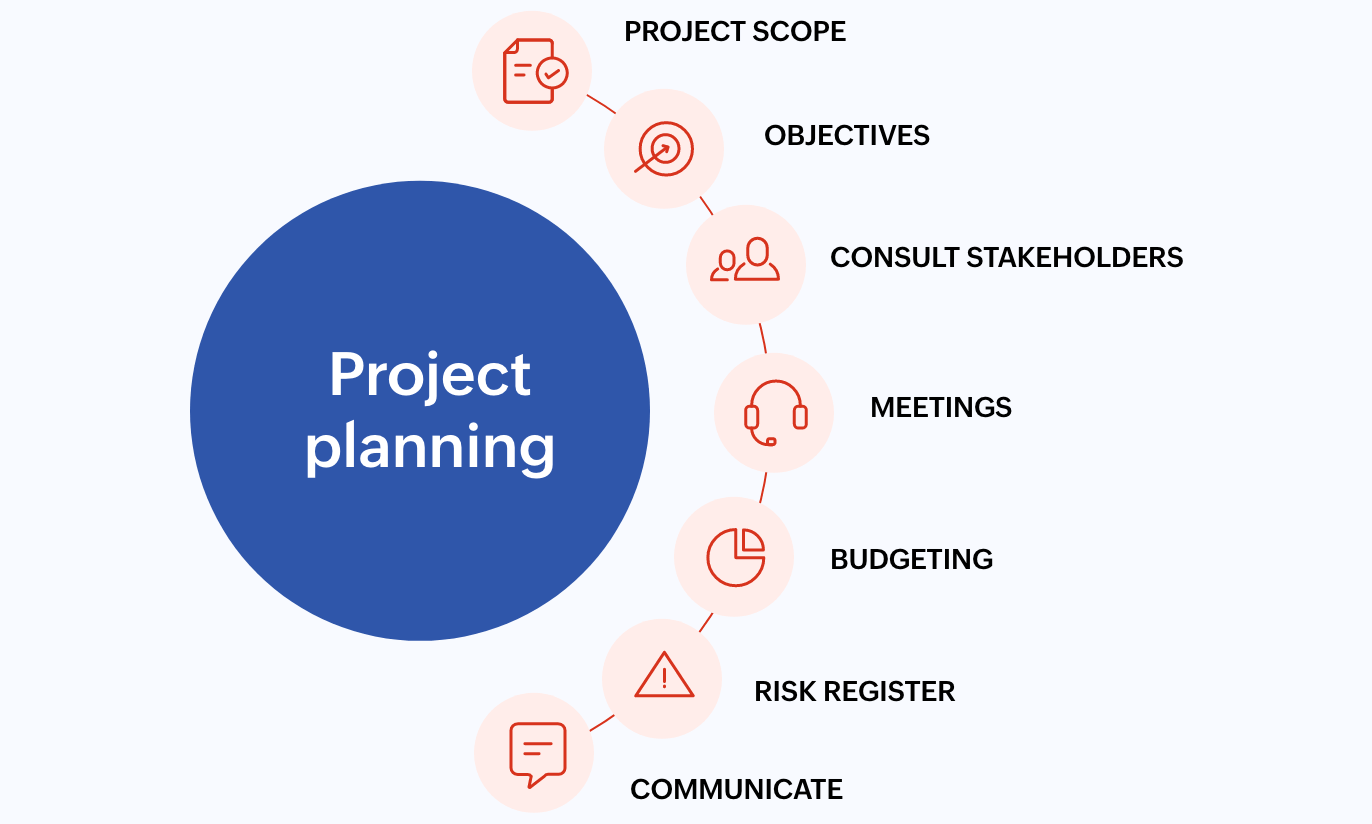 Project planning

PROJECT SCOPE

OBJECTIVES

CONSULT STAKEHOLDERS

MEETINGS

BUDGETING

RISK REGISTER

COMMUNICATE